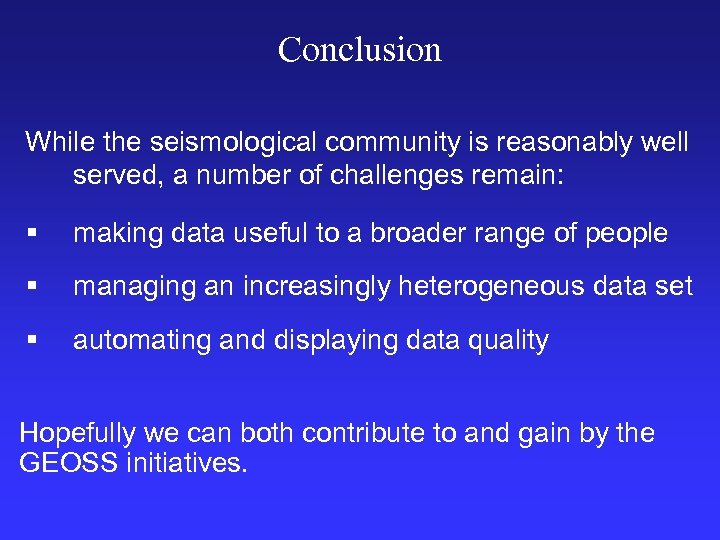 Conclusion

While the seismological community is reasonably well served, a number of challenges remain:

▪ making data useful to a broader range of people

▪ managing an increasingly heterogeneous data set

▪ automating and displaying data quality

Hopefully we can both contribute to and gain by the GEOSS initiatives.